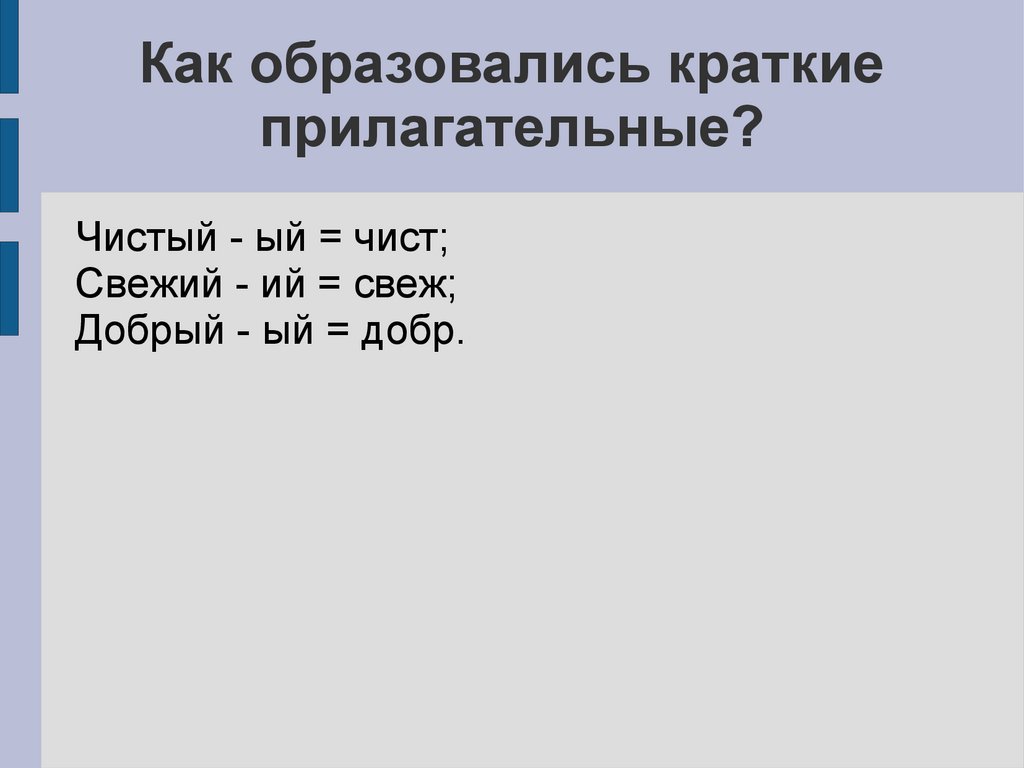 Как образовались краткие прилагательные?

Чистый - ый = чист;
Свежий - ий = свеж;
Добрый - ый = добр.